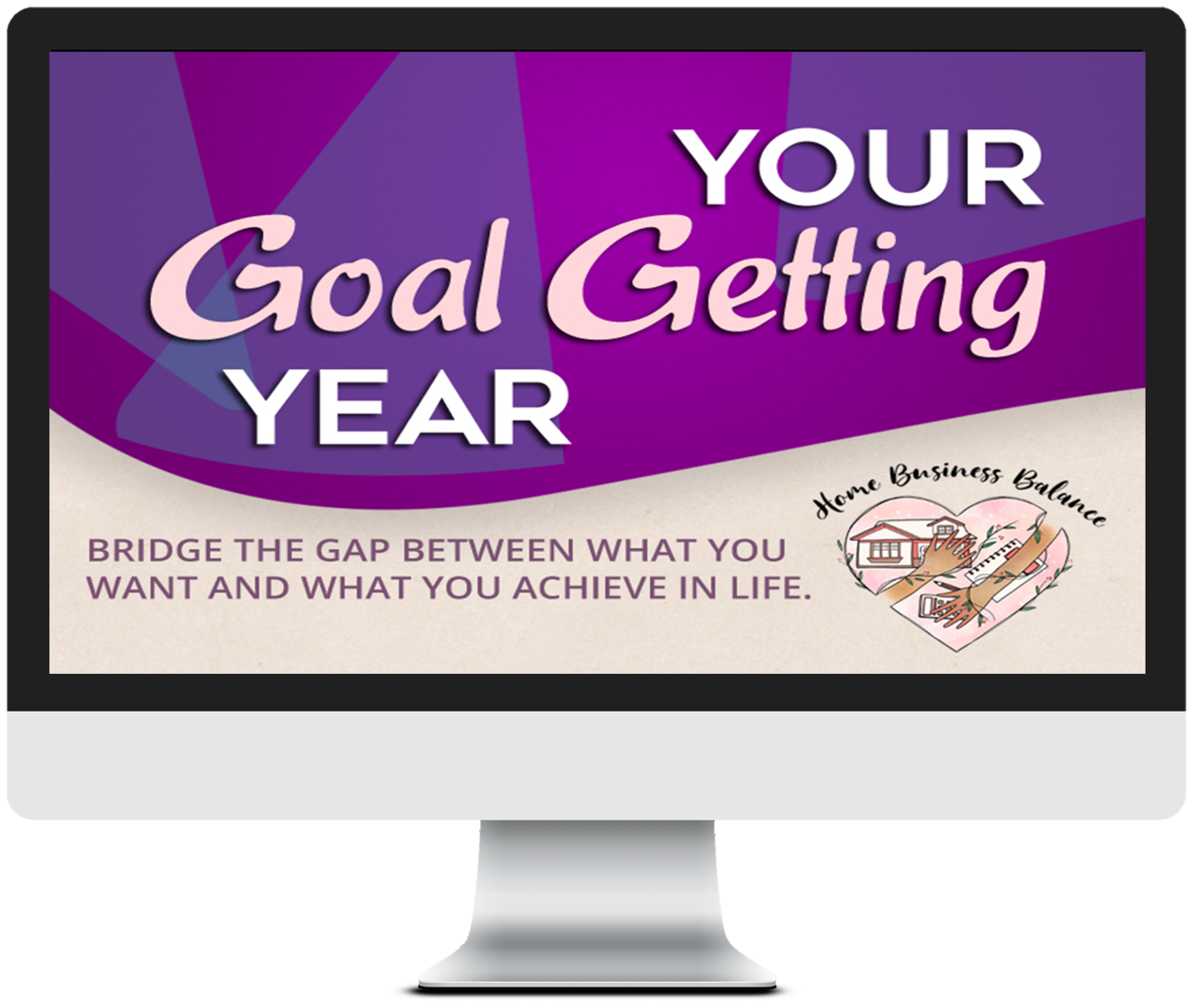 YOUR
Goal Getting
YEAR

BRIDGE THE GAP BETWEEN WHAT YOU WANT AND WHAT YOU ACHIEVE IN LIFE.

Home Business Balance